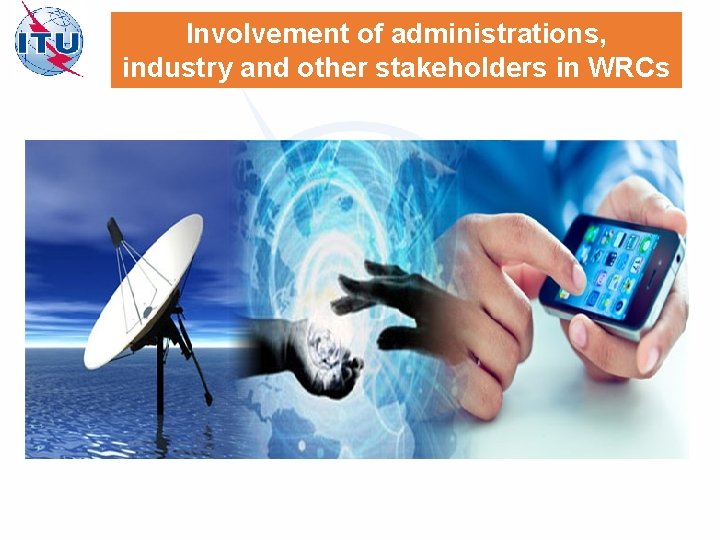 ITU

Involvement of administrations, industry and other stakeholders in WRCs